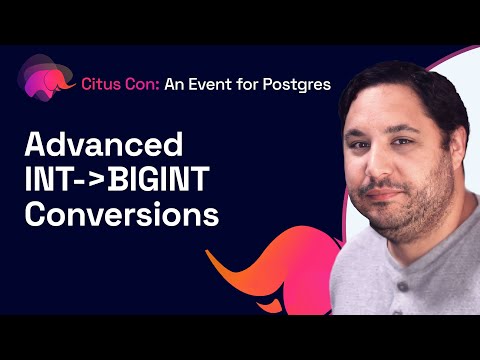 Citus Con: An Event for Postgres

Advanced INT->BIGINT Conversions